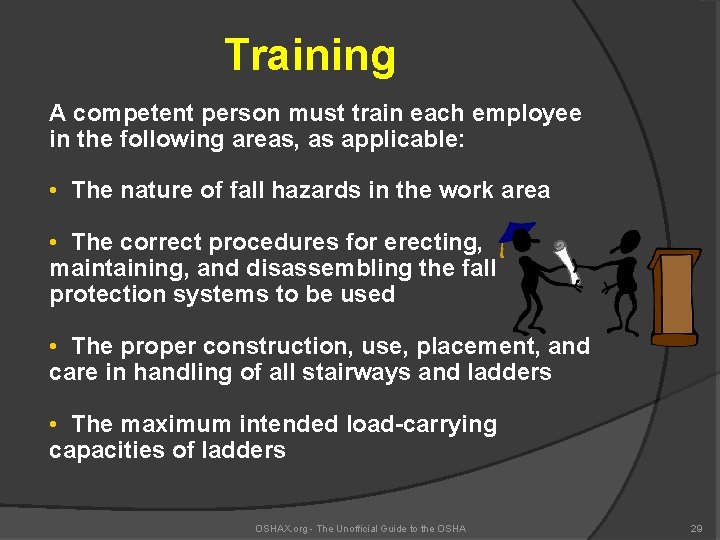 Training

A competent person must train each employee in the following areas, as applicable:

• The nature of fall hazards in the work area

• The correct procedures for erecting, maintaining, and disassembling the fall protection systems to be used

• The proper construction, use, placement, and care in handling of all stairways and ladders

• The maximum intended load-carrying capacities of ladders

OSHAX.org - The Unofficial Guide to the OSHA

29